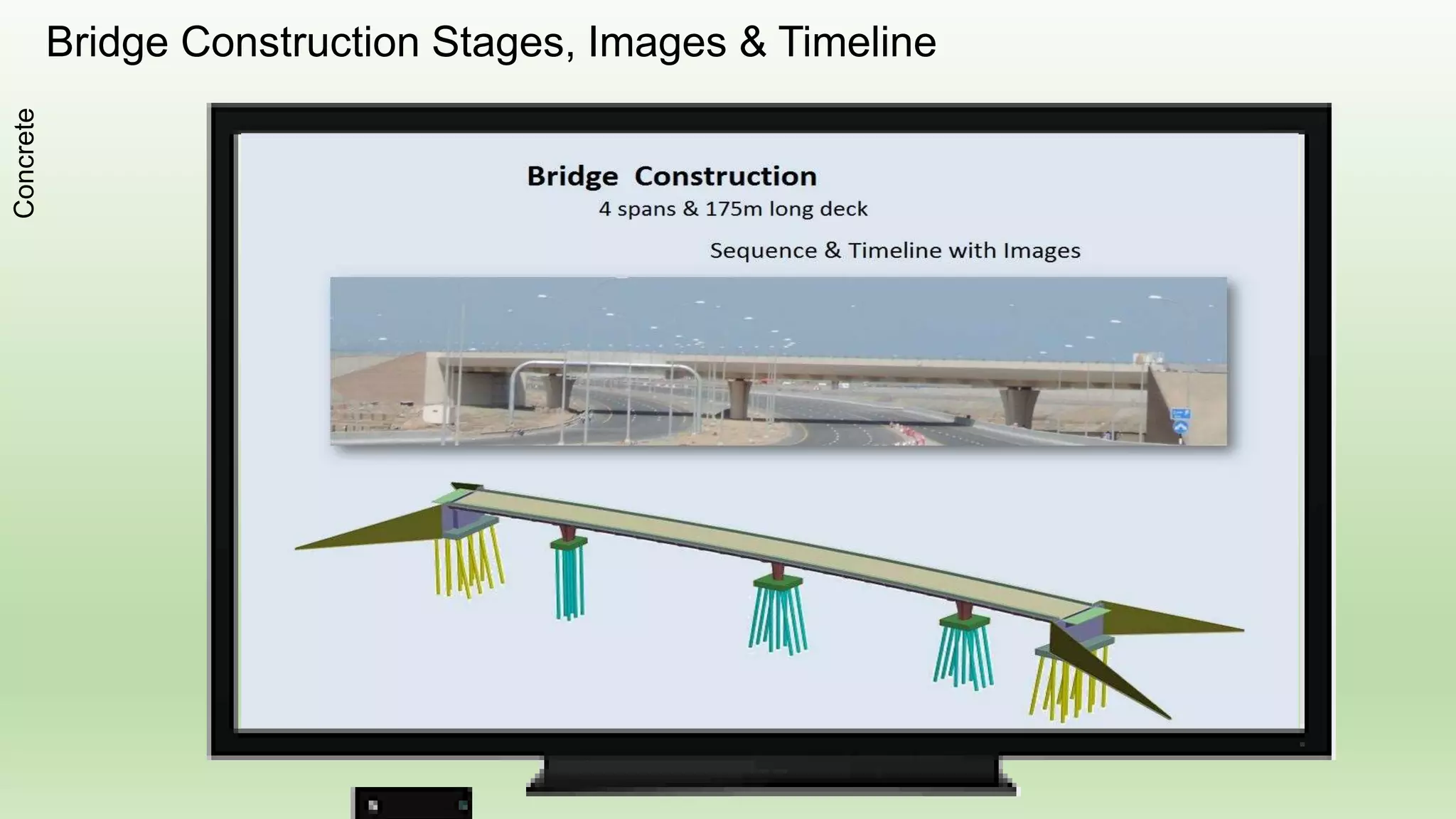 Bridge Construction Stages, Images & Timeline

Concrete

Bridge Construction
4 spans & 175m long deck

Sequence & Timeline with Images